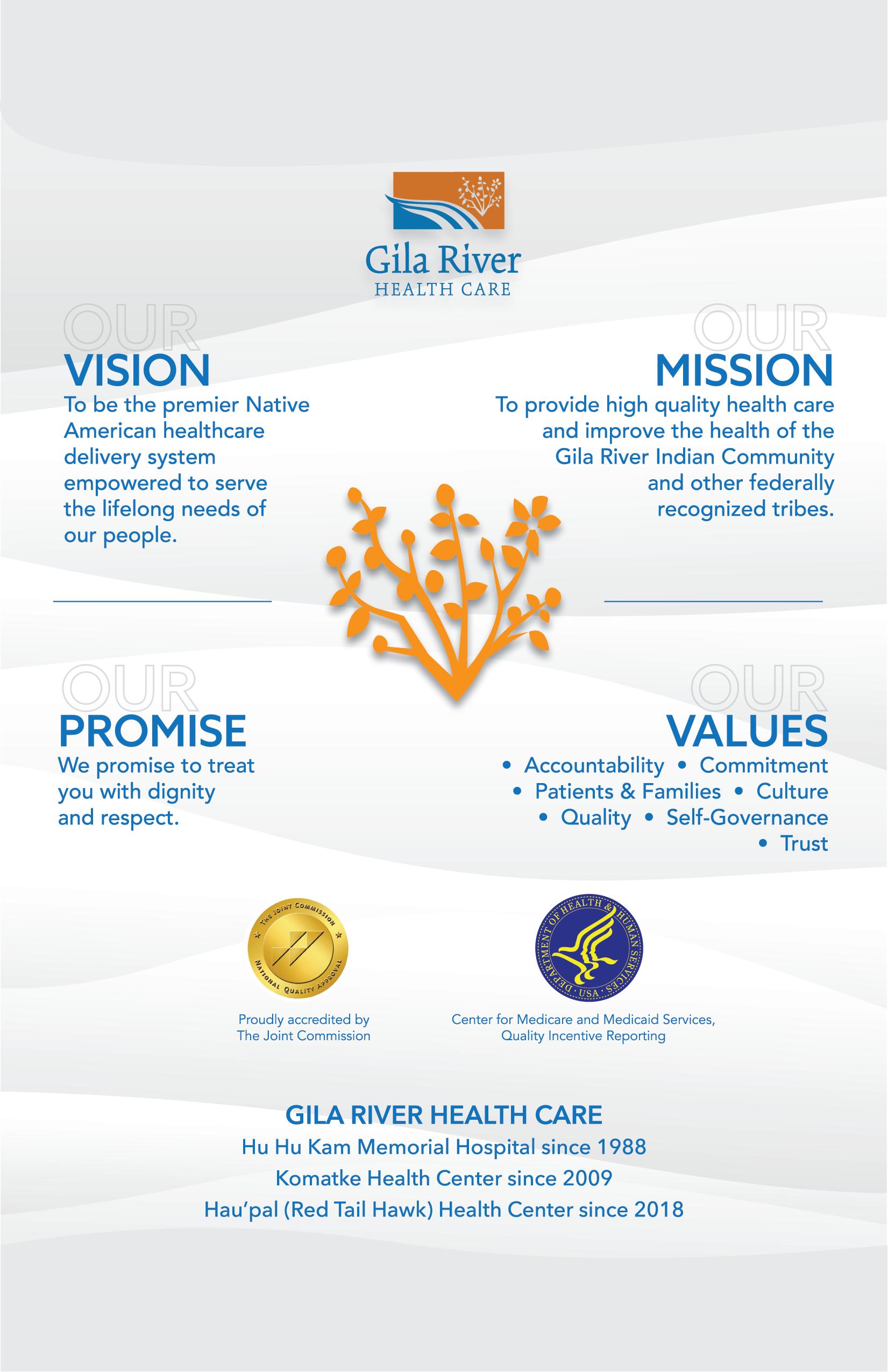 Gila River
HEALTH CARE

OUR
VISION
To be the premier Native American healthcare delivery system empowered to serve the lifelong needs of our people.

OUR
MISSION
To provide high quality health care and improve the health of the Gila River Indian Community and other federally recognized tribes.

OUR
PROMISE
We promise to treat you with dignity and respect.

OUR
VALUES
• Accountability • Commitment
• Patients & Families • Culture
• Quality • Self-Governance
• Trust

THE JOINT COMMISSION
NATIONAL QUALITY APPROVAL

Proudly accredited by The Joint Commission

DEPARTMENT OF HEALTH & HUMAN SERVICES · USA ·

Center for Medicare and Medicaid Services, Quality Incentive Reporting

GILA RIVER HEALTH CARE
Hu Hu Kam Memorial Hospital since 1988
Komatke Health Center since 2009
Hau'pal (Red Tail Hawk) Health Center since 2018